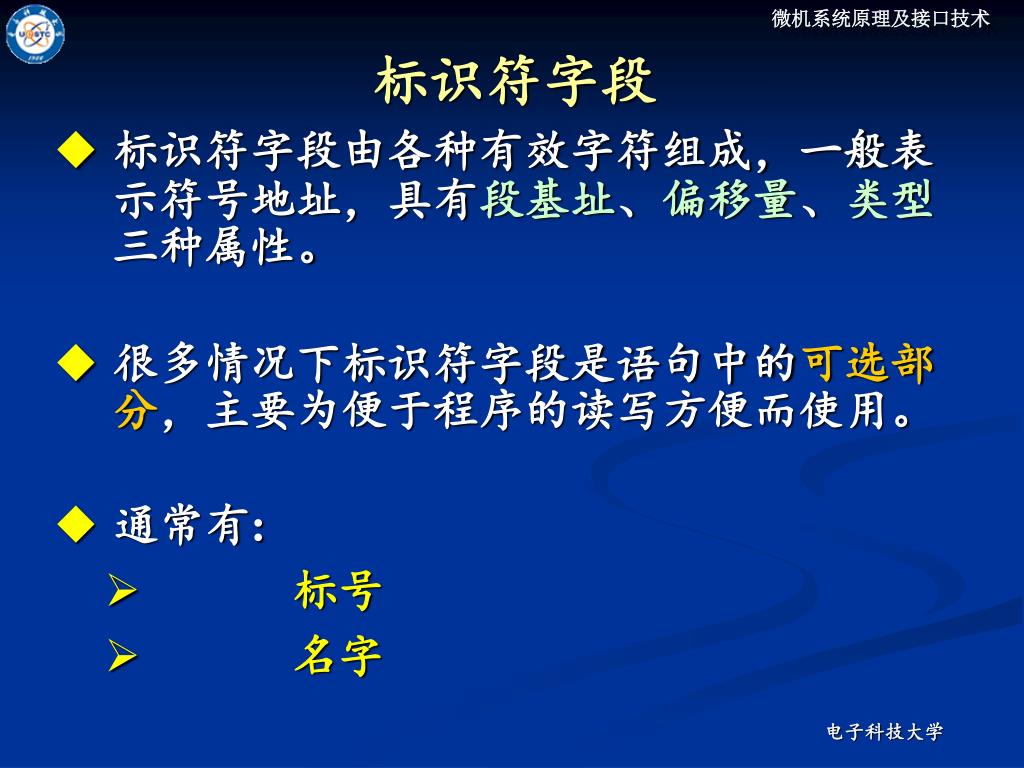 微机系统原理及接口技术

标识符字段

◆ 标识符字段由各种有效字符组成，一般表示符号地址，具有段基址、偏移量、类型三种属性。

◆ 很多情况下标识符字段是语句中的可选部分，主要为便于程序的读写方便而使用。

◆ 通常有：

➢ 标号

➢ 名字

电子科技大学